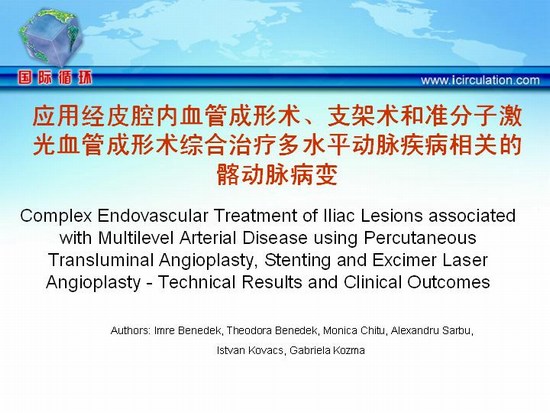 国际循环

www.icirculation.com

应用经皮腔内血管成形术、支架术和准分子激光血管成形术综合治疗多水平动脉疾病相关的髂动脉病变

Complex Endovascular Treatment of Iliac Lesions associated with Multilevel Arterial Disease using Percutaneous Transluminal Angioplasty, Stenting and Excimer Laser Angioplasty - Technical Results and Clinical Outcomes

Authors: Imre Benedek, Theodora Benedek, Monica Chitu, Alexandru Sarbu, Istvan Kovacs, Gabriela Kozma